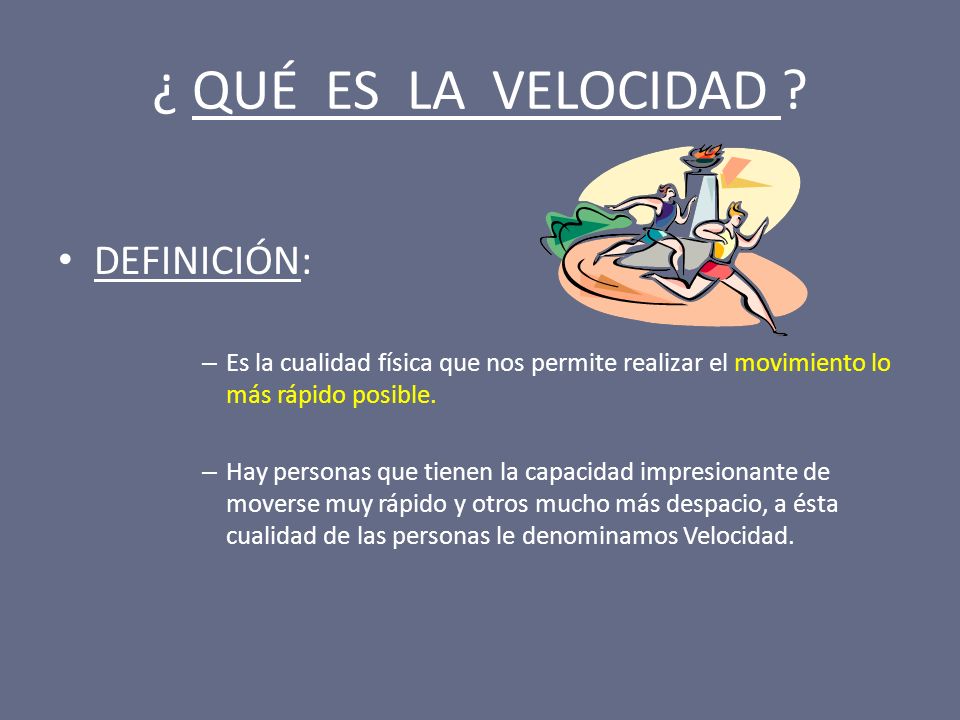 ¿ QUÉ ES LA VELOCIDAD ?

• DEFINICIÓN:

– Es la cualidad física que nos permite realizar el movimiento lo más rápido posible.

– Hay personas que tienen la capacidad impresionante de moverse muy rápido y otros mucho más despacio, a ésta cualidad de las personas le denominamos Velocidad.